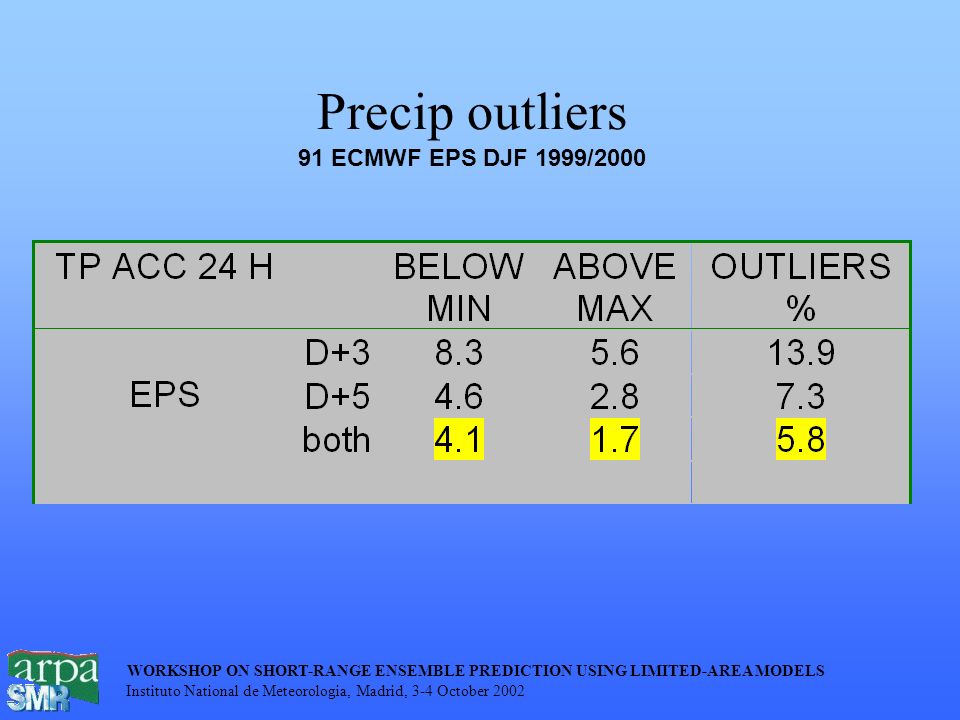 Precip outliers
91 ECMWF EPS DJF 1999/2000

| TP ACC 24 H | | BELOW MIN | ABOVE MAX | OUTLIERS % |
|---|---|---|---|---|
| EPS | D+3 | 8.3 | 5.6 | 13.9 |
| | D+5 | 4.6 | 2.8 | 7.3 |
| | both | 4.1 | 1.7 | 5.8 |

arpa SMR

WORKSHOP ON SHORT-RANGE ENSEMBLE PREDICTION USING LIMITED-AREA MODELS
Instituto National de Meteorologia, Madrid, 3-4 October 2002